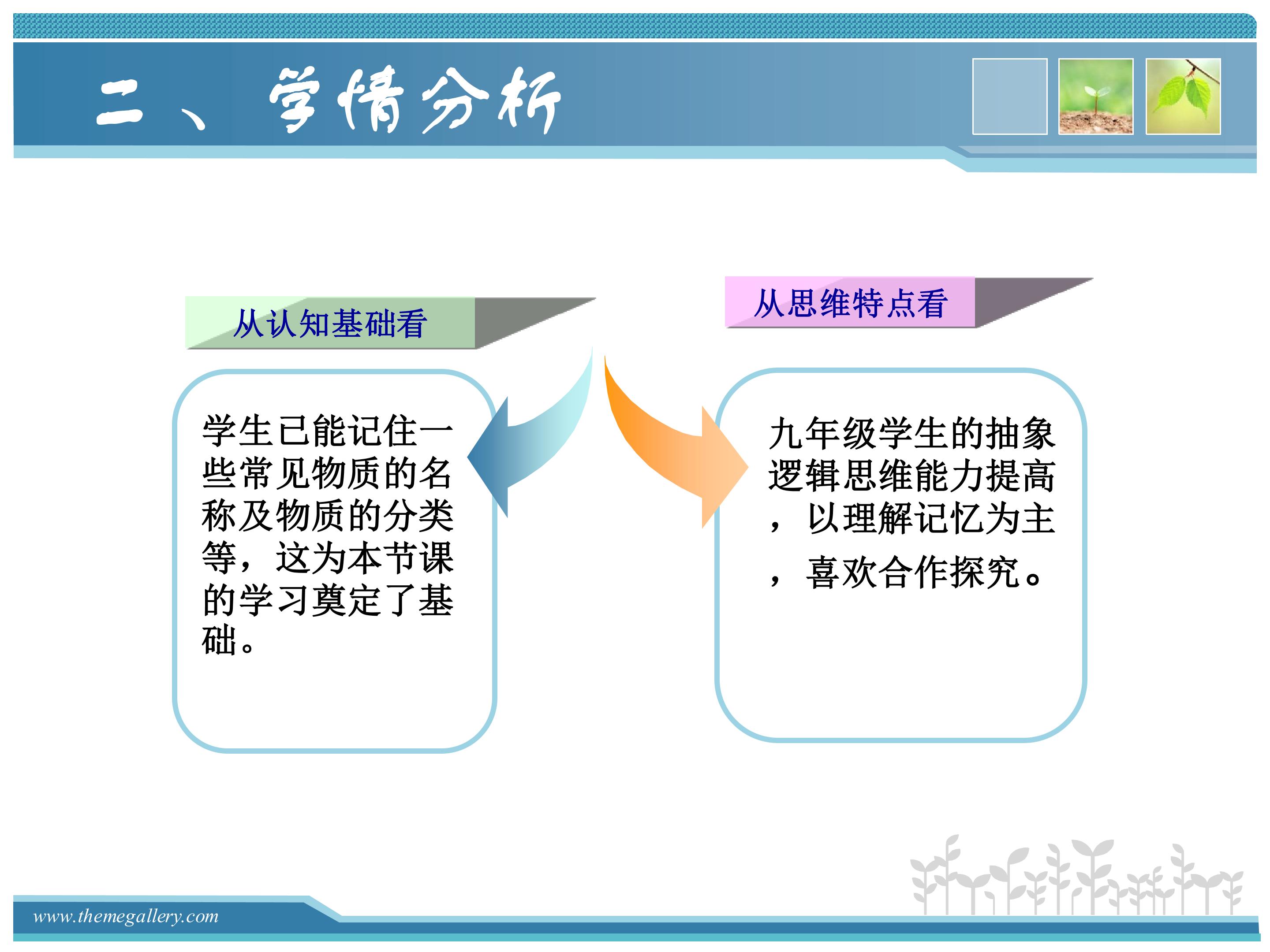 二、学情分析

从认知基础看

学生已能记住一些常见物质的名称及物质的分类等，这为本节课的学习奠定了基础。

从思维特点看

九年级学生的抽象逻辑思维能力提高，以理解记忆为主，喜欢合作探究。

www.themegallery.com